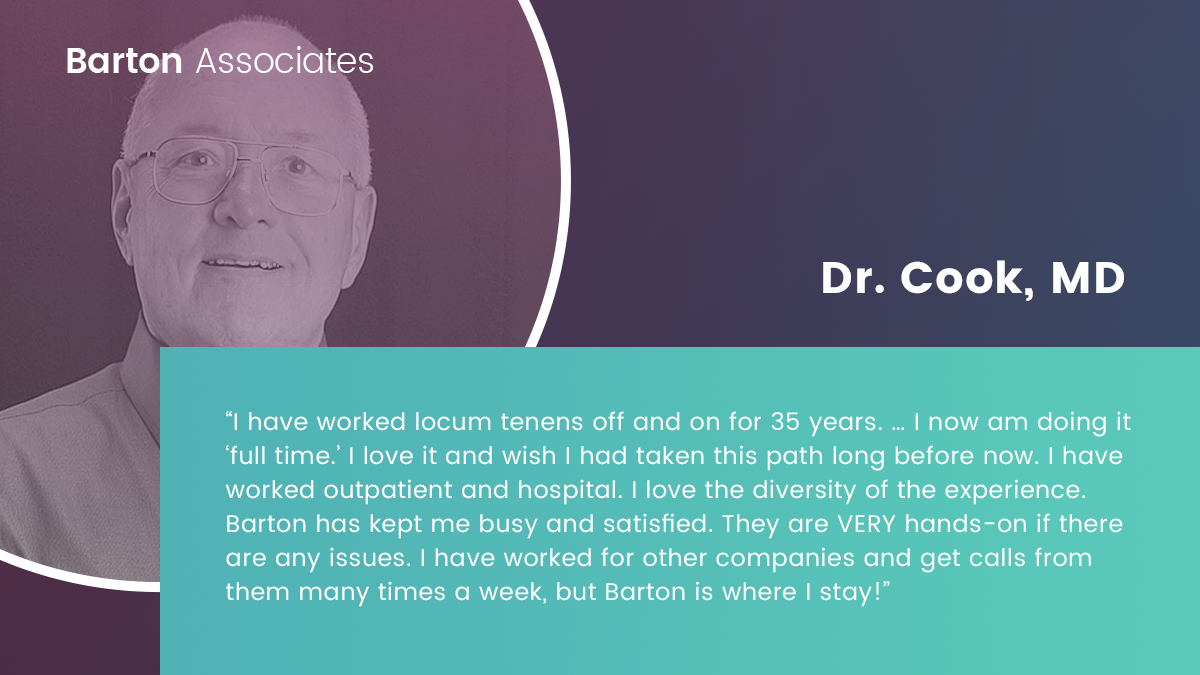 Barton Associates

Dr. Cook, MD

“I have worked locum tenens off and on for 35 years. … I now am doing it ‘full time.’ I love it and wish I had taken this path long before now. I have worked outpatient and hospital. I love the diversity of the experience. Barton has kept me busy and satisfied. They are VERY hands-on if there are any issues. I have worked for other companies and get calls from them many times a week, but Barton is where I stay!”